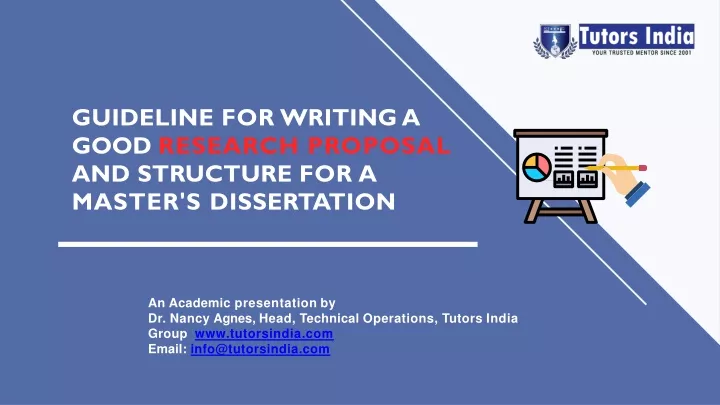 Tutors India
YOUR TRUSTED MENTOR SINCE 2001

GUIDELINE FOR WRITING A GOOD RESEARCH PROPOSAL AND STRUCTURE FOR A MASTER'S DISSERTATION

An Academic presentation by
Dr. Nancy Agnes, Head, Technical Operations, Tutors India
Group www.tutorsindia.com
Email: info@tutorsindia.com